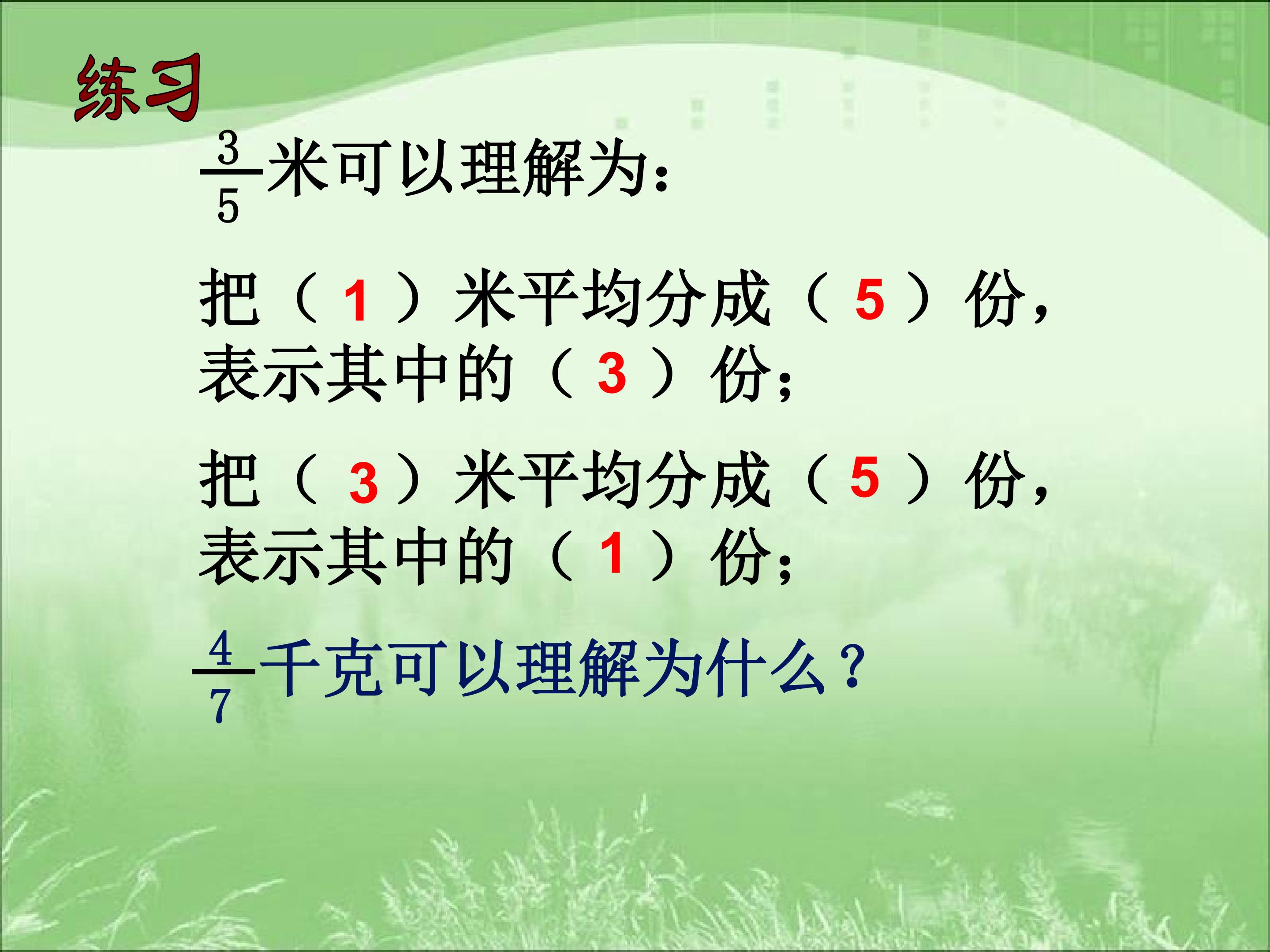 练习

$\frac{3}{5}$米可以理解为：

把（ 1 ）米平均分成（ 5 ）份，表示其中的（ 3 ）份；

把（ 3 ）米平均分成（ 5 ）份，表示其中的（ 1 ）份；

$\frac{4}{7}$千克可以理解为什么？